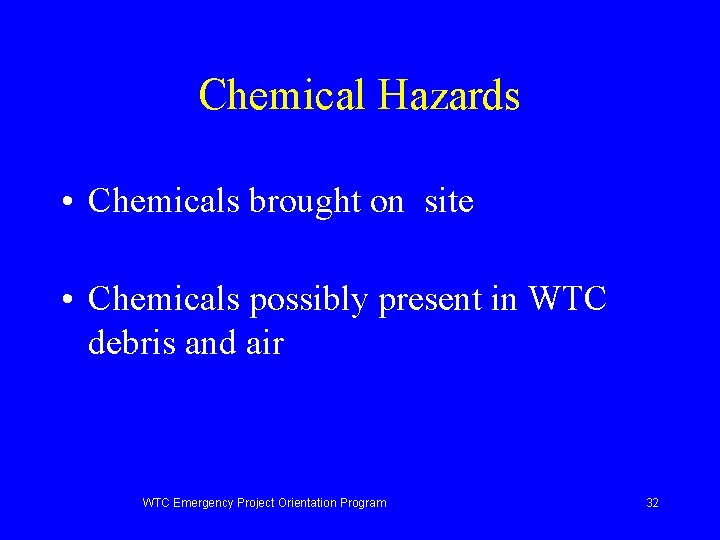 Chemical Hazards

• Chemicals brought on site

• Chemicals possibly present in WTC debris and air

WTC Emergency Project Orientation Program

32